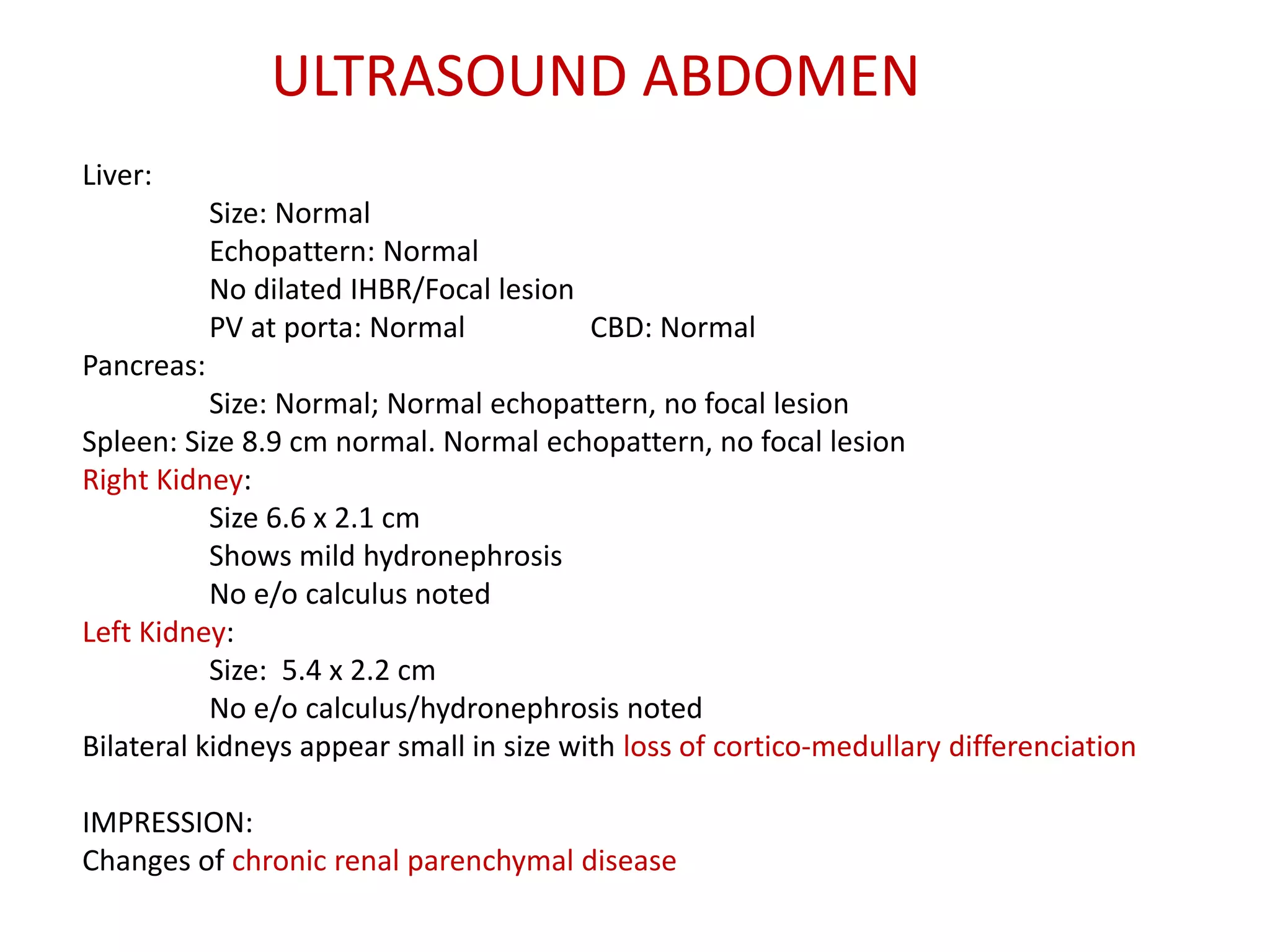 ULTRASOUND ABDOMEN

Liver:
Size: Normal
Echopattern: Normal
No dilated IHBR/Focal lesion
PV at porta: Normal CBD: Normal
Pancreas:
Size: Normal; Normal echopattern, no focal lesion
Spleen: Size 8.9 cm normal. Normal echopattern, no focal lesion
Right Kidney:
Size 6.6 x 2.1 cm
Shows mild hydronephrosis
No e/o calculus noted
Left Kidney:
Size: 5.4 x 2.2 cm
No e/o calculus/hydronephrosis noted
Bilateral kidneys appear small in size with loss of cortico-medullary differenciation

IMPRESSION:
Changes of chronic renal parenchymal disease